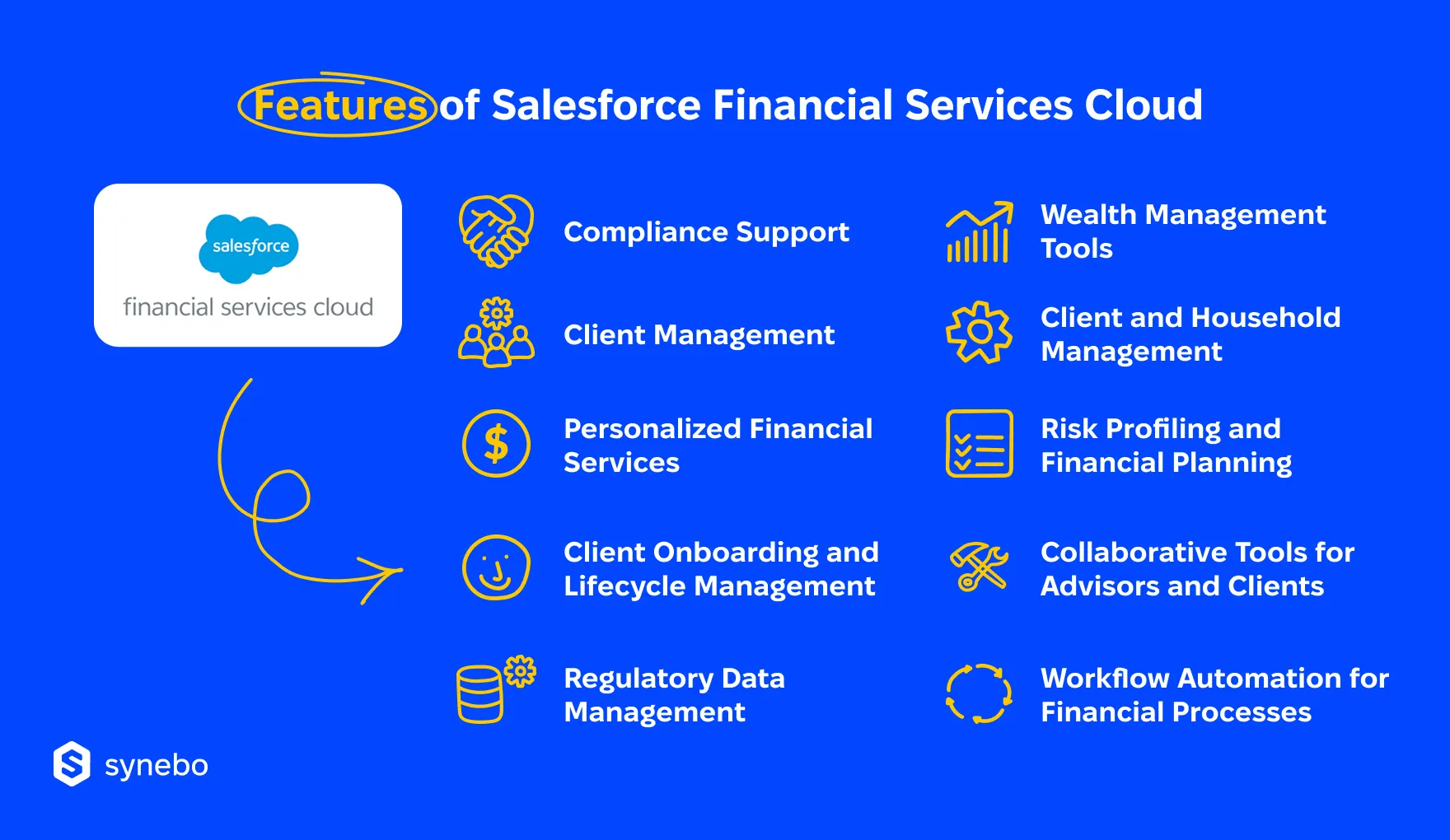 Features of Salesforce Financial Services Cloud

salesforce
financial services cloud

Compliance Support

Client Management

Personalized Financial Services

Client Onboarding and Lifecycle Management

Regulatory Data Management

Wealth Management Tools

Client and Household Management

Risk Profiling and Financial Planning

Collaborative Tools for Advisors and Clients

Workflow Automation for Financial Processes

synebo